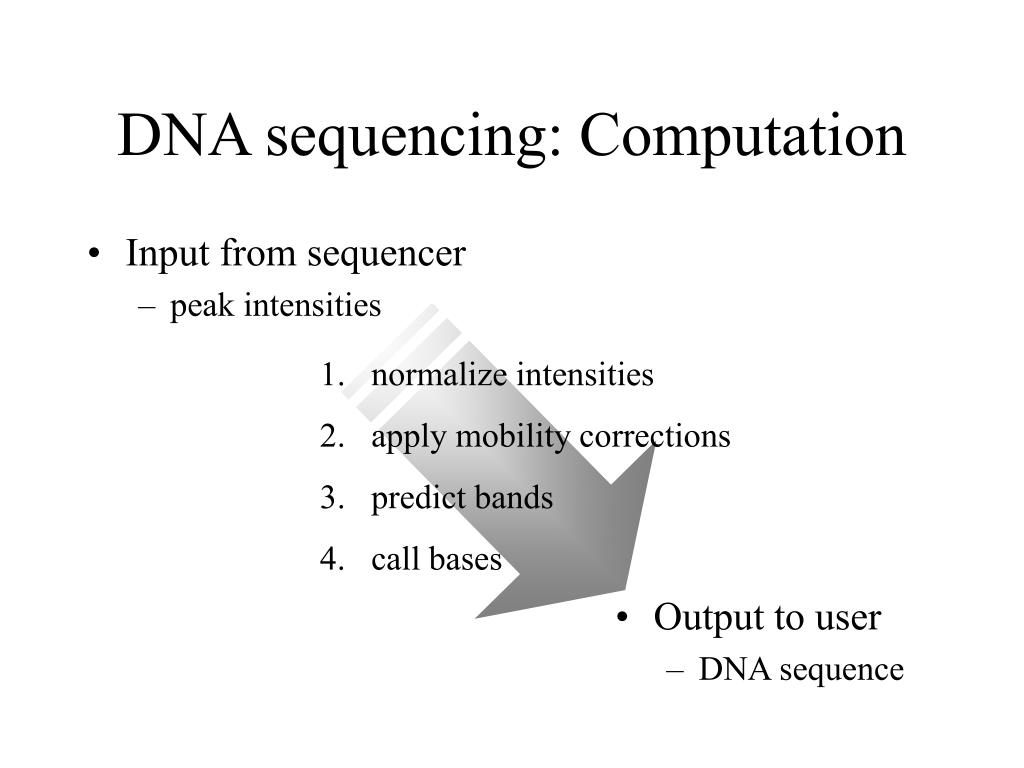 DNA sequencing: Computation

• Input from sequencer
– peak intensities

1. normalize intensities
2. apply mobility corrections
3. predict bands
4. call bases

• Output to user
– DNA sequence